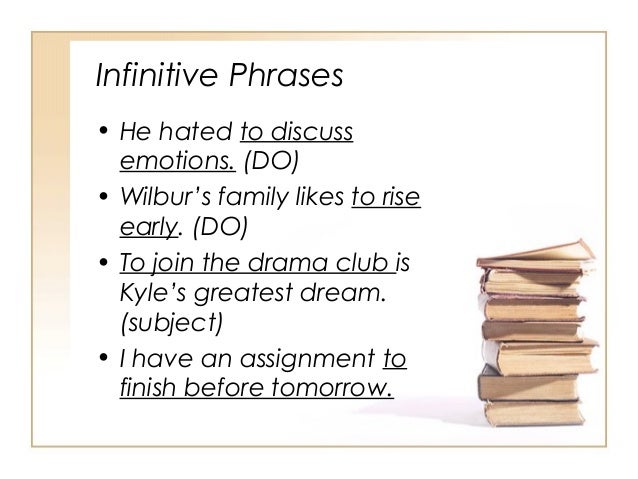 Infinitive Phrases

• He hated to discuss emotions. (DO)

• Wilbur's family likes to rise early. (DO)

• To join the drama club is Kyle's greatest dream. (subject)

• I have an assignment to finish before tomorrow.